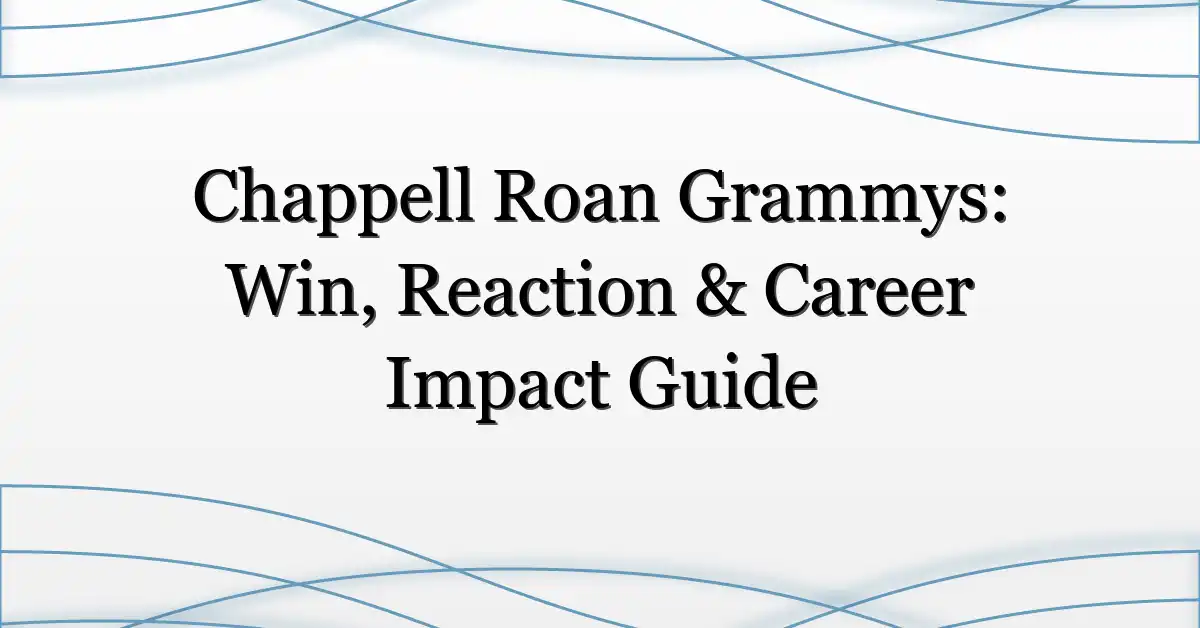 Chappell Roan Grammys: Win, Reaction & Career Impact Guide